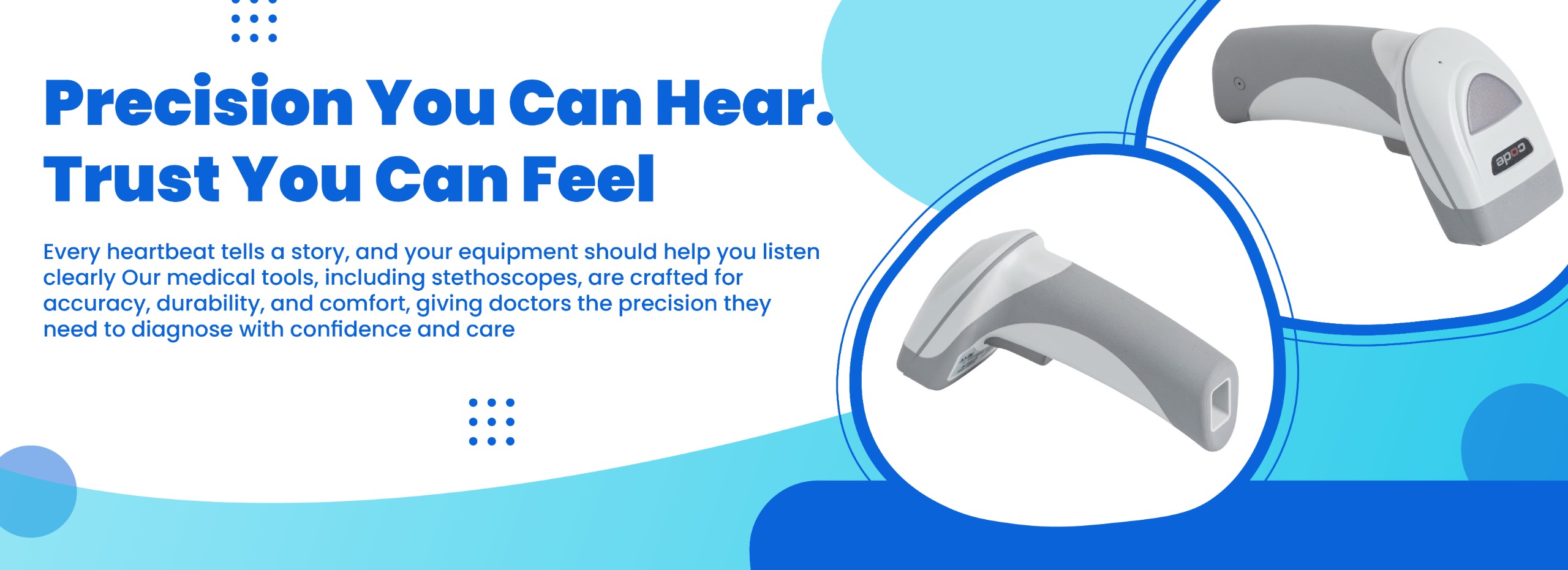 Precision You Can Hear.
Trust You Can Feel

Every heartbeat tells a story, and your equipment should help you listen clearly Our medical tools, including stethoscopes, are crafted for accuracy, durability, and comfort, giving doctors the precision they need to diagnose with confidence and care

code